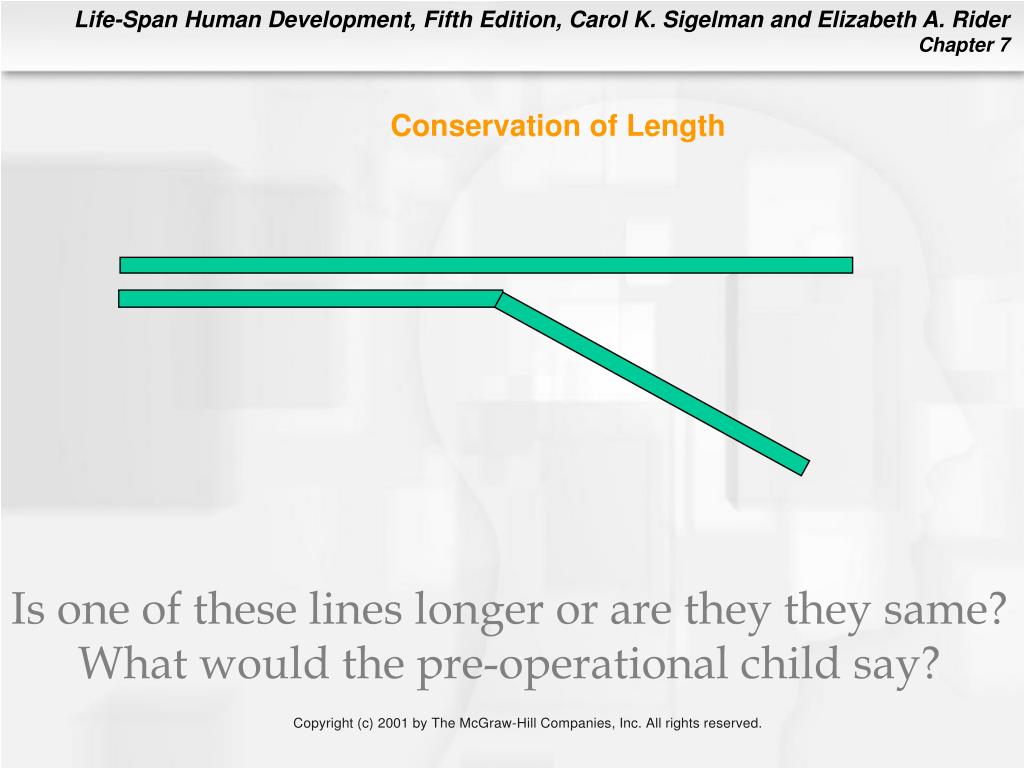 Life-Span Human Development, Fifth Edition, Carol K. Sigelman and Elizabeth A. Rider
Chapter 7

Conservation of Length

Is one of these lines longer or are they they same? What would the pre-operational child say?

Copyright (c) 2001 by The McGraw-Hill Companies, Inc. All rights reserved.